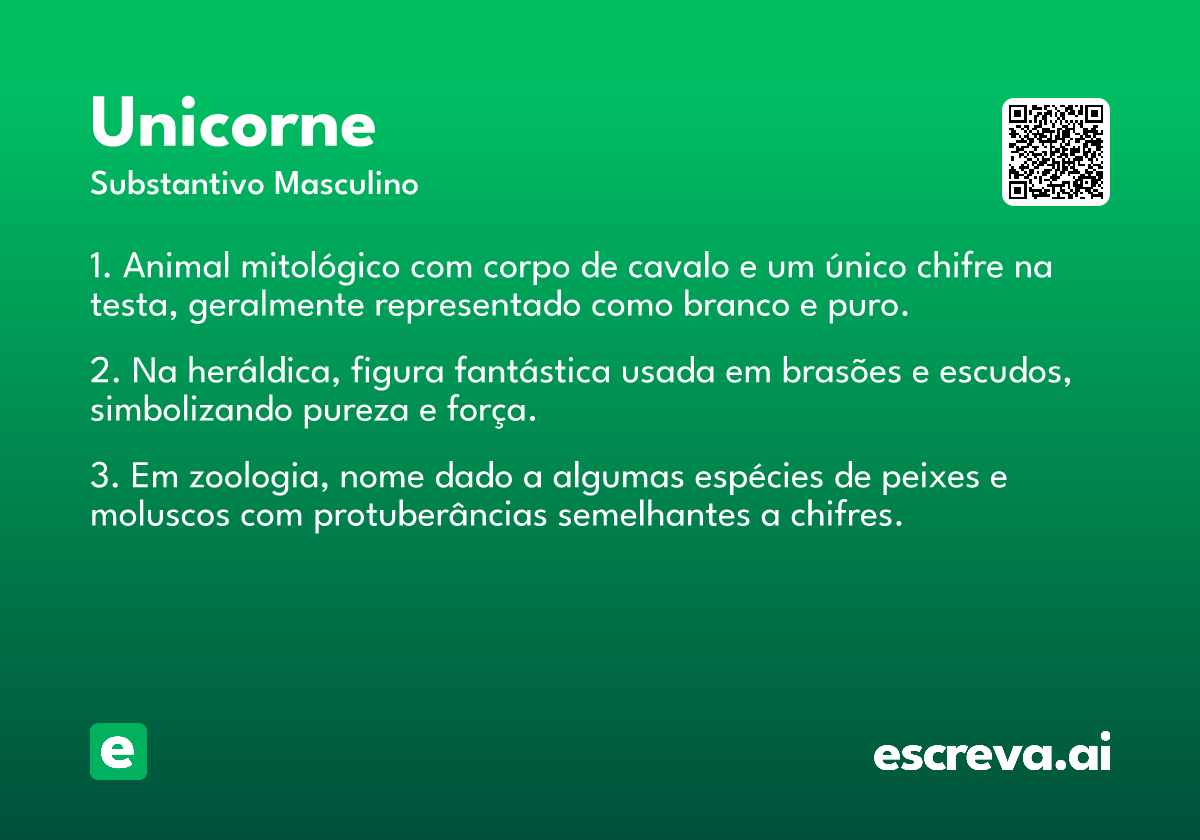 Unicorne
Substantivo Masculino

1. Animal mitológico com corpo de cavalo e um único chifre na testa, geralmente representado como branco e puro.

2. Na heráldica, figura fantástica usada em brasões e escudos, simbolizando pureza e força.

3. Em zoologia, nome dado a algumas espécies de peixes e moluscos com protuberâncias semelhantes a chifres.

e

escreva.ai